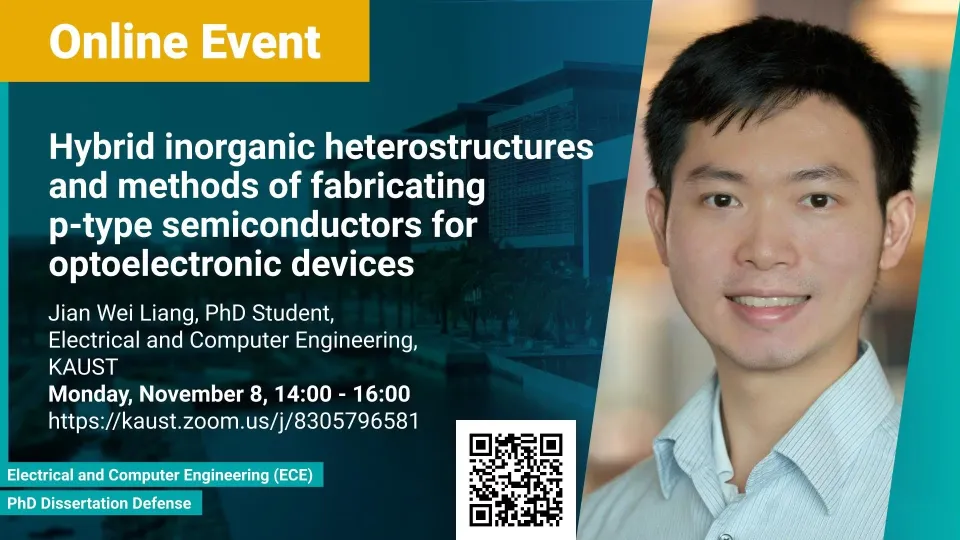 Online Event

Hybrid inorganic heterostructures and methods of fabricating p-type semiconductors for optoelectronic devices

Jian Wei Liang, PhD Student, Electrical and Computer Engineering, KAUST
Monday, November 8, 14:00 - 16:00
https://kaust.zoom.us/j/8305796581

Electrical and Computer Engineering (ECE)
PhD Dissertation Defense